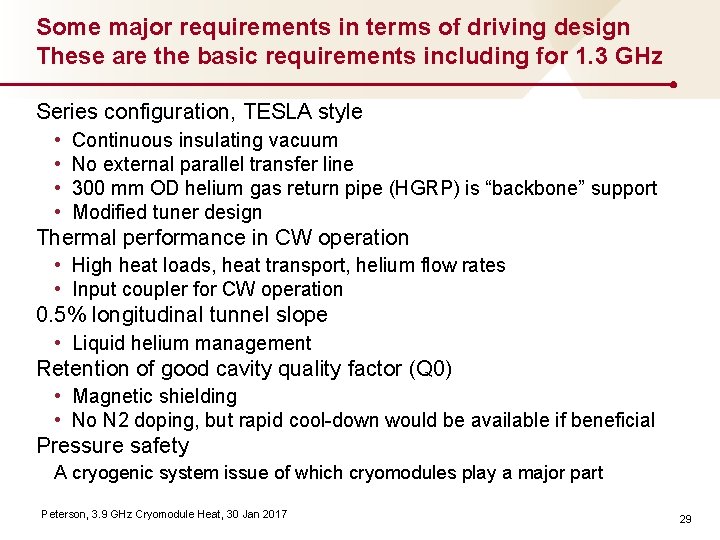 Some major requirements in terms of driving design
These are the basic requirements including for 1.3 GHz

Series configuration, TESLA style
• Continuous insulating vacuum
• No external parallel transfer line
• 300 mm OD helium gas return pipe (HGRP) is “backbone” support
• Modified tuner design

Thermal performance in CW operation
• High heat loads, heat transport, helium flow rates
• Input coupler for CW operation

0.5% longitudinal tunnel slope
• Liquid helium management

Retention of good cavity quality factor (Q0)
• Magnetic shielding
• No N2 doping, but rapid cool-down would be available if beneficial

Pressure safety
A cryogenic system issue of which cryomodules play a major part

Peterson, 3.9 GHz Cryomodule Heat, 30 Jan 2017

29